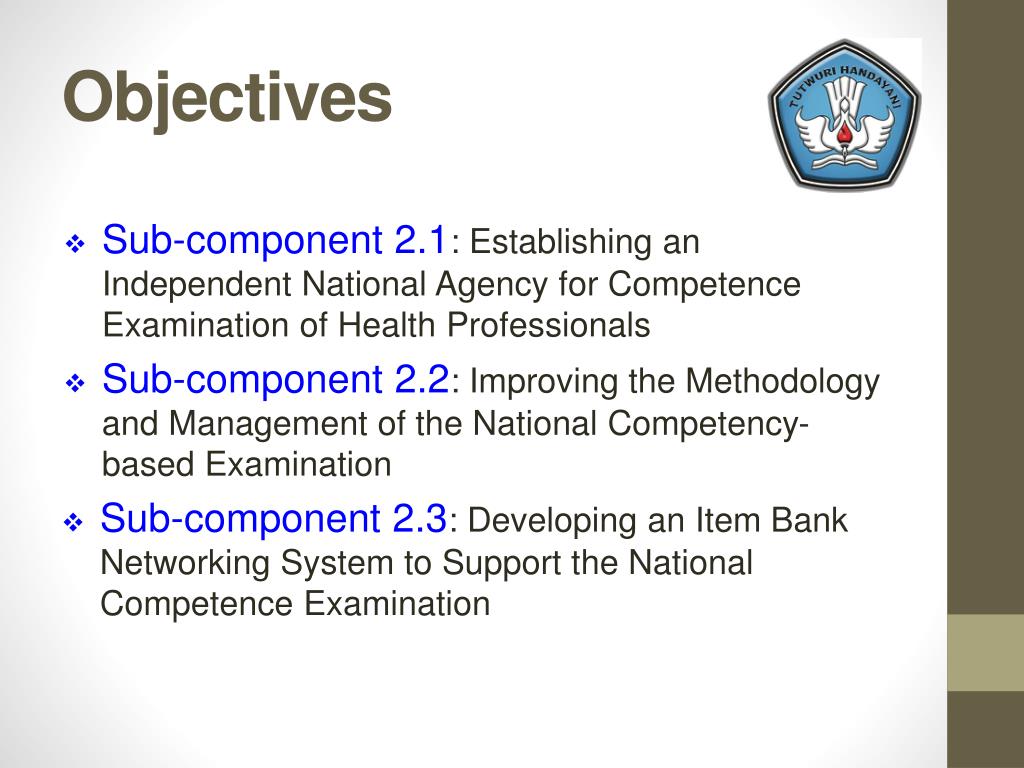 Objectives

TUT WURI HANDAYANI

❖ Sub-component 2.1: Establishing an Independent National Agency for Competence Examination of Health Professionals

❖ Sub-component 2.2: Improving the Methodology and Management of the National Competency-based Examination

❖ Sub-component 2.3: Developing an Item Bank Networking System to Support the National Competence Examination